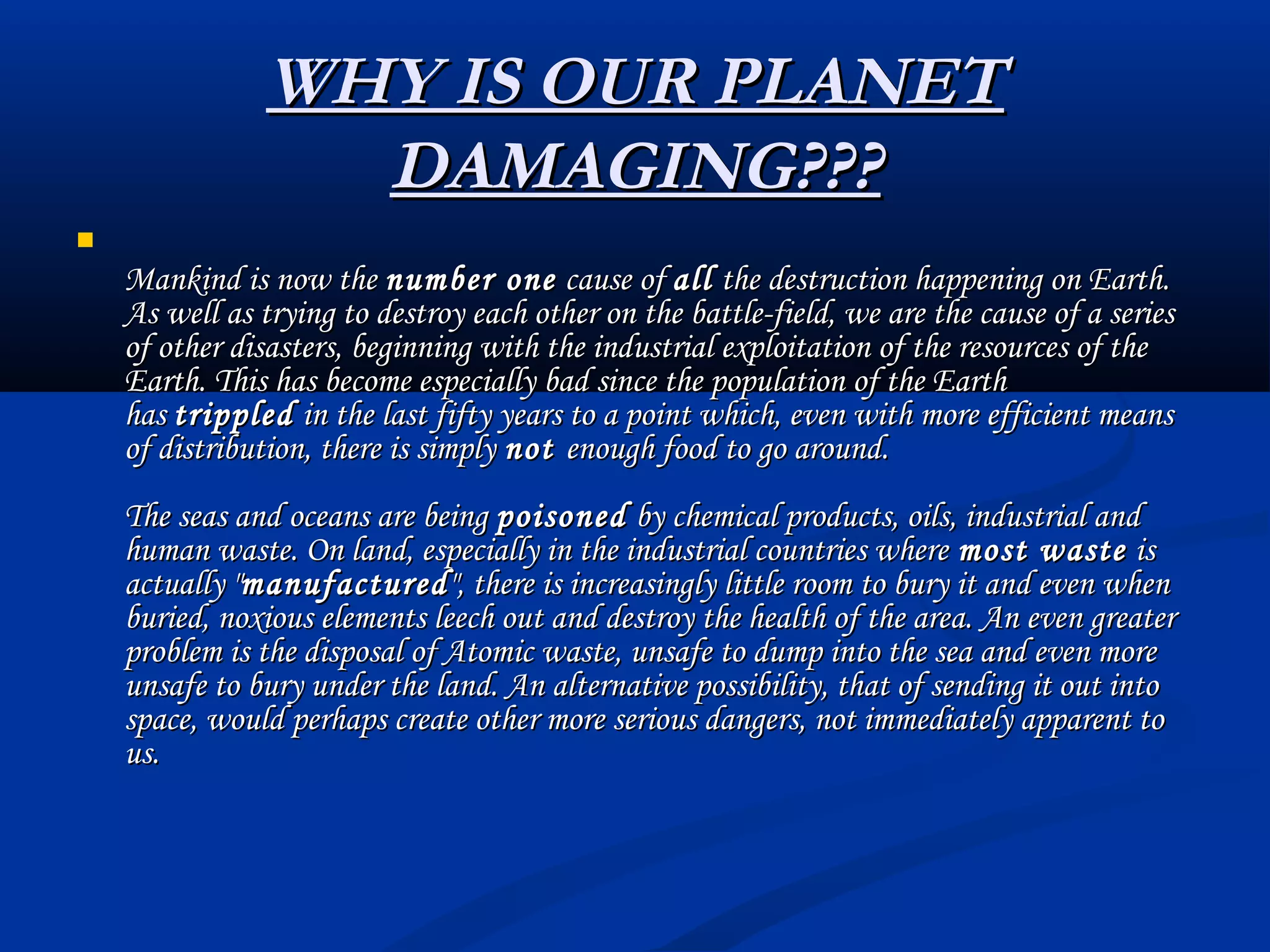 WHY IS OUR PLANET DAMAGING???

Mankind is now the number one cause of all the destruction happening on Earth. As well as trying to destroy each other on the battle-field, we are the cause of a series of other disasters, beginning with the industrial exploitation of the resources of the Earth. This has become especially bad since the population of the Earth has trippled in the last fifty years to a point which, even with more efficient means of distribution, there is simply not enough food to go around.

The seas and oceans are being poisoned by chemical products, oils, industrial and human waste. On land, especially in the industrial countries where most waste is actually "manufactured", there is increasingly little room to bury it and even when buried, noxious elements leech out and destroy the health of the area. An even greater problem is the disposal of Atomic waste, unsafe to dump into the sea and even more unsafe to bury under the land. An alternative possibility, that of sending it out into space, would perhaps create other more serious dangers, not immediately apparent to us.